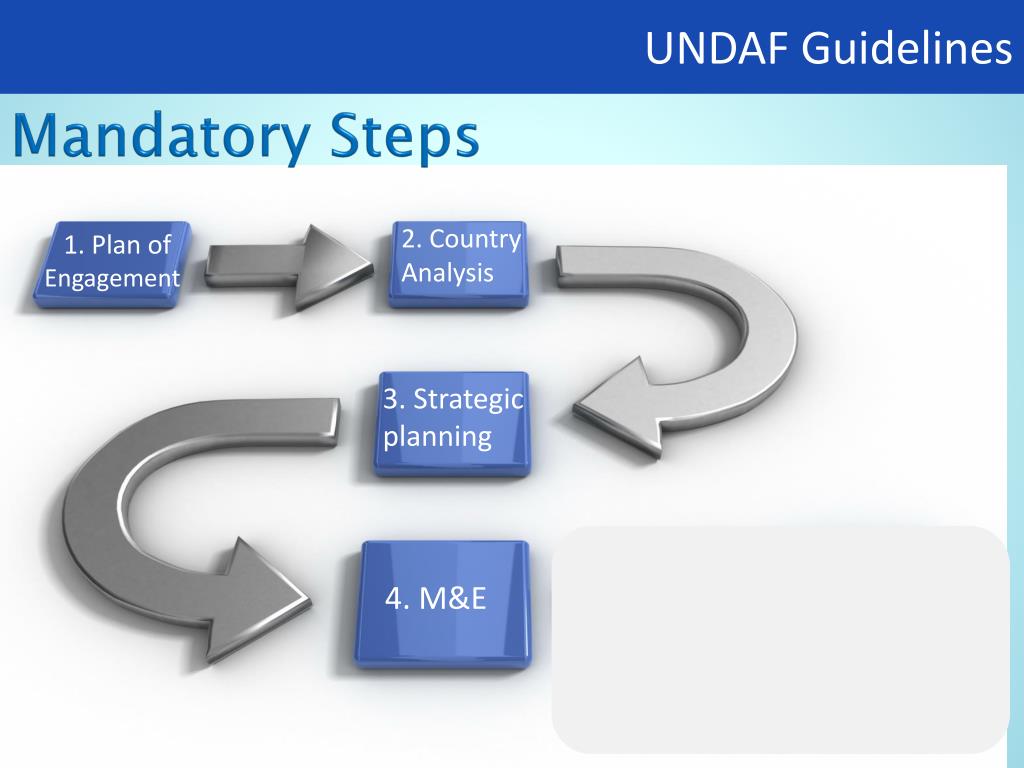 UNDAF Guidelines

Mandatory Steps

1. Plan of Engagement

2. Country Analysis

3. Strategic planning

4. M&E